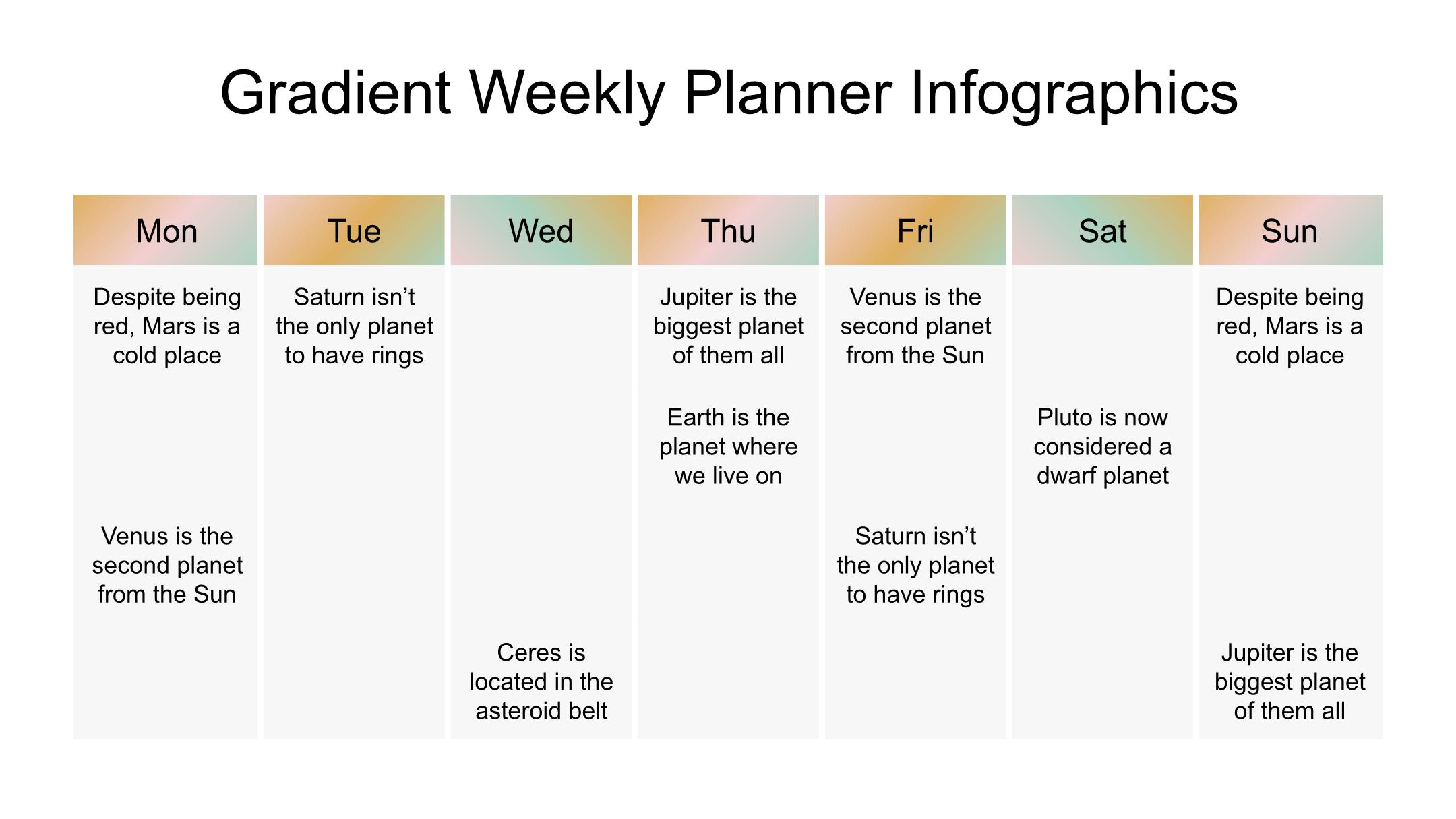 Gradient Weekly Planner Infographics

| Mon | Tue | Wed | Thu | Fri | Sat | Sun |
|---|---|---|---|---|---|---|
| Despite being red, Mars is a cold place | Saturn isn’t the only planet to have rings | | Jupiter is the biggest planet of them all | Venus is the second planet from the Sun | | Despite being red, Mars is a cold place |
| | | | Earth is the planet where we live on | | Pluto is now considered a dwarf planet | |
| Venus is the second planet from the Sun | | | | Saturn isn’t the only planet to have rings | | |
| | | Ceres is located in the asteroid belt | | | | Jupiter is the biggest planet of them all |